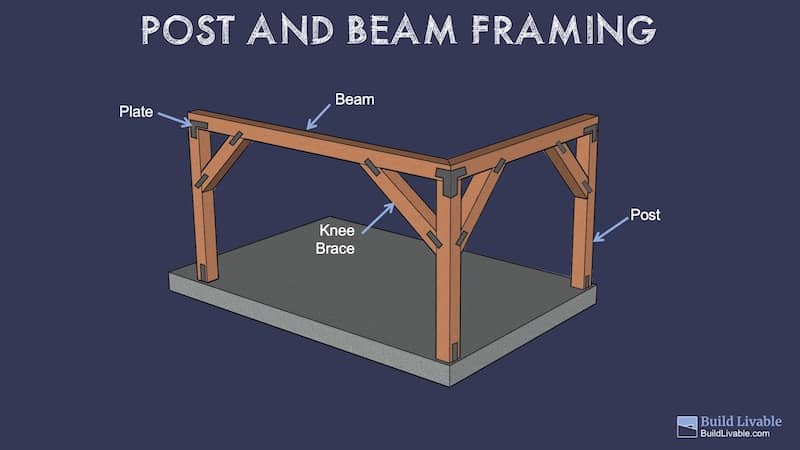 POST AND BEAM FRAMING

Plate

Beam

Knee Brace

Post

Build Livable
BuildLivable.com